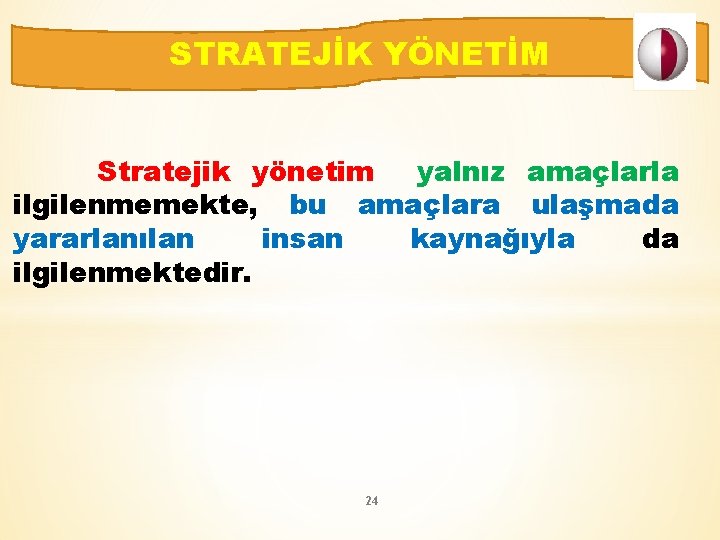 STRATEJİK YÖNETİM

Stratejik yönetim yalnız amaçlarla ilgilenmemekte, bu amaçlara ulaşmada yararlanılan insan kaynağıyla da ilgilenmektedir.

24